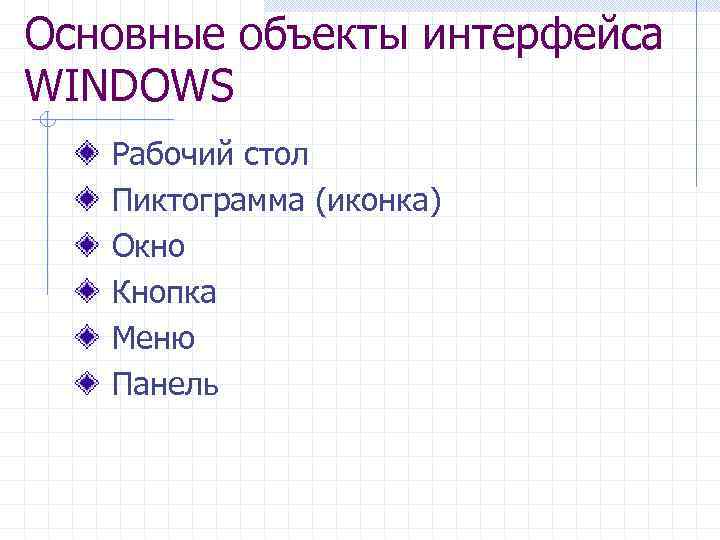 Основные объекты интерфейса WINDOWS

Рабочий стол
Пиктограмма (иконка)
Окно
Кнопка
Меню
Панель